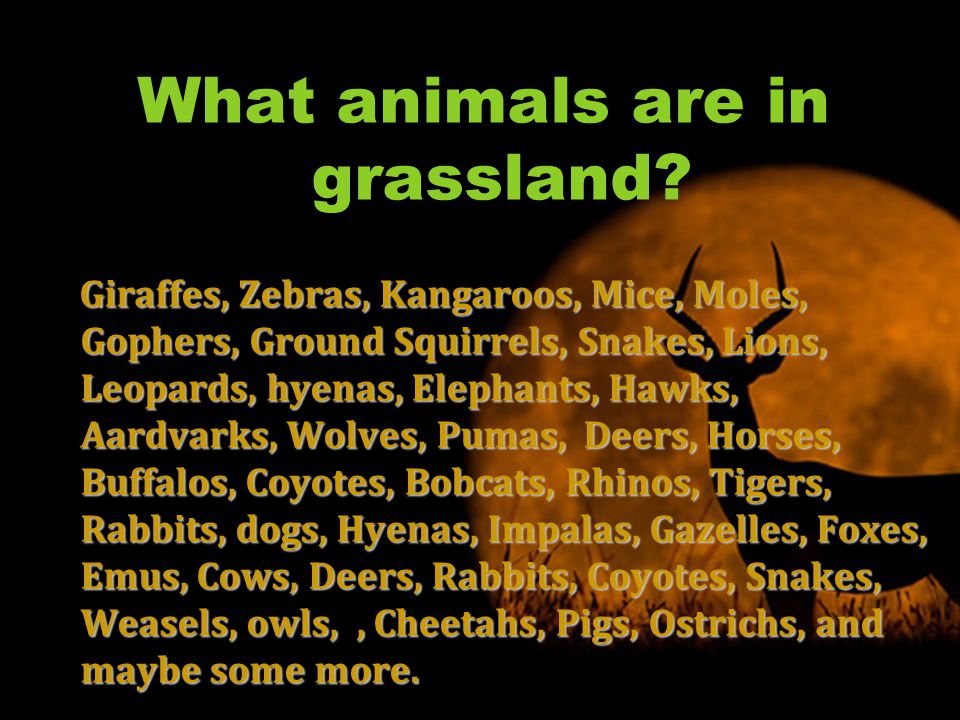 What animals are in grassland?

Giraffes, Zebras, Kangaroos, Mice, Moles, Gophers, Ground Squirrels, Snakes, Lions, Leopards, hyenas, Elephants, Hawks, Aardvarks, Wolves, Pumas, Deers, Horses, Buffalos, Coyotes, Bobcats, Rhinos, Tigers, Rabbits, dogs, Hyenas, Impalas, Gazelles, Foxes, Emus, Cows, Deers, Rabbits, Coyotes, Snakes, Weasels, owls, , Cheetahs, Pigs, Ostrichs, and maybe some more.